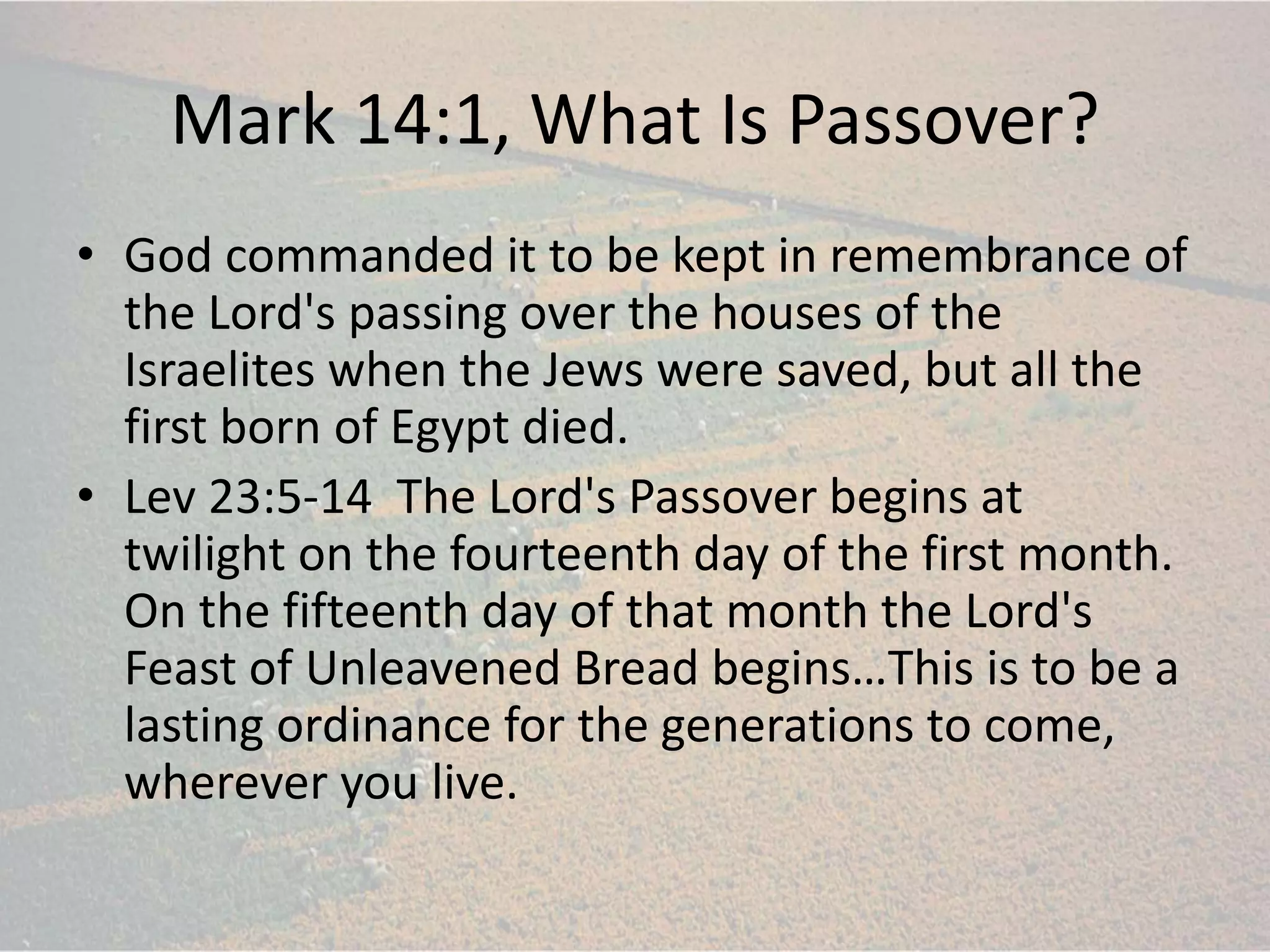 Mark 14:1, What Is Passover?

• God commanded it to be kept in remembrance of the Lord's passing over the houses of the Israelites when the Jews were saved, but all the first born of Egypt died.

• Lev 23:5-14 The Lord's Passover begins at twilight on the fourteenth day of the first month. On the fifteenth day of that month the Lord's Feast of Unleavened Bread begins…This is to be a lasting ordinance for the generations to come, wherever you live.